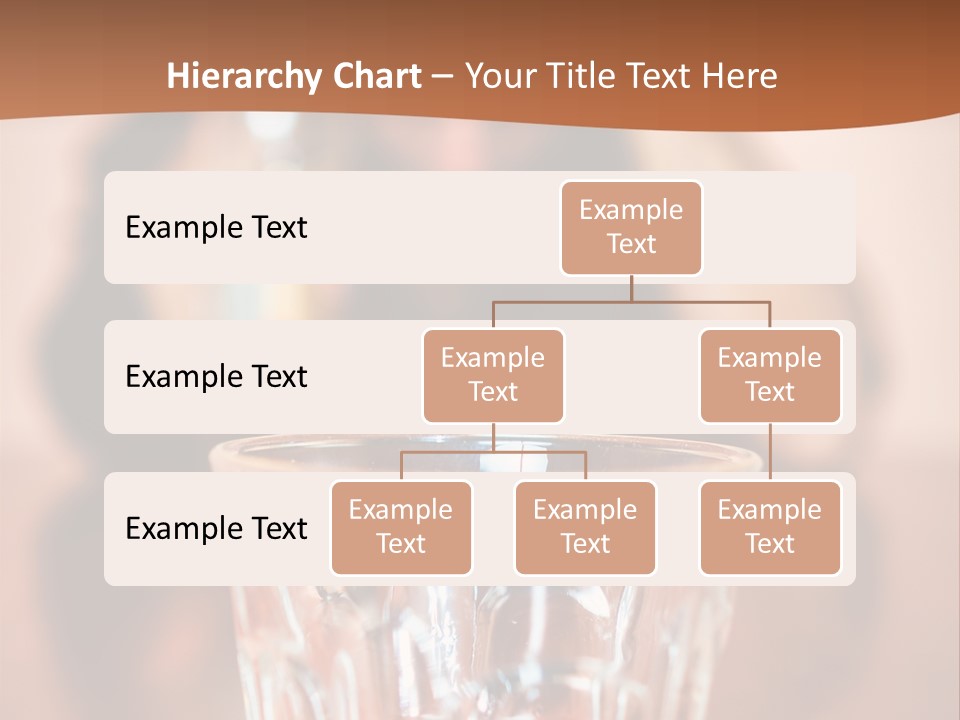 Hierarchy Chart – Your Title Text Here

Example Text

Example Text

Example Text

Example Text

Example Text

Example Text

Example Text

Example Text

Example Text